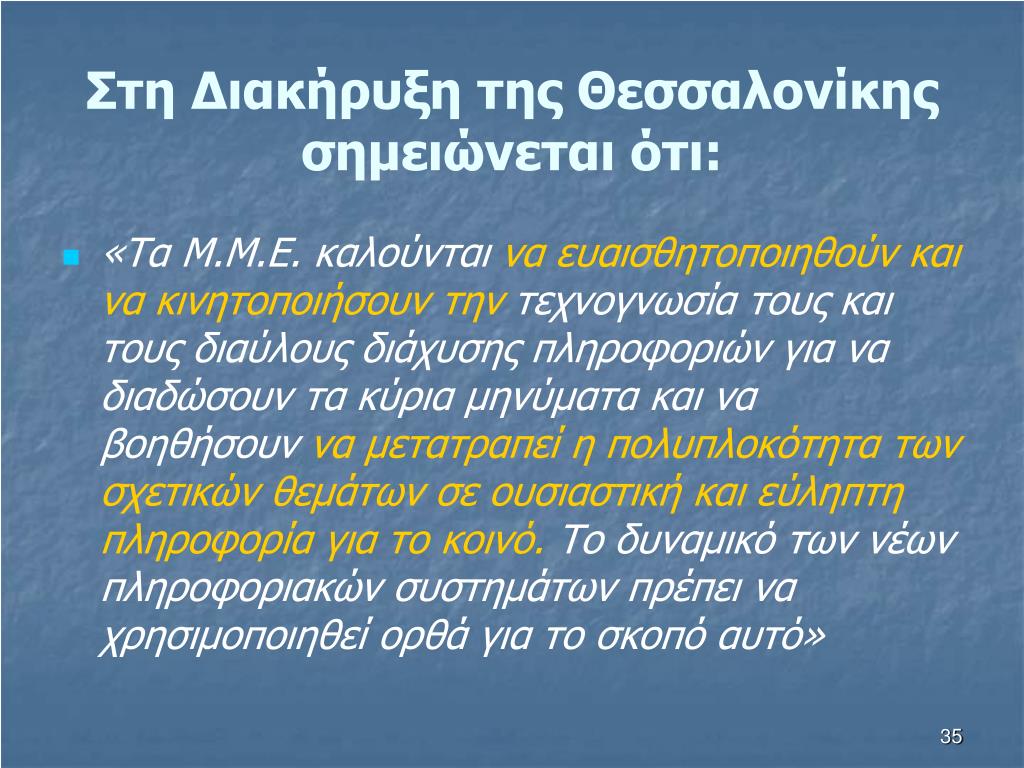 Στη Διακήρυξη της Θεσσαλονίκης σημειώνεται ότι:

«Τα Μ.Μ.Ε. καλούνται να ευαισθητοποιηθούν και να κινητοποιήσουν την τεχνογνωσία τους και τους διαύλους διάχυσης πληροφοριών για να διαδώσουν τα κύρια μηνύματα και να βοηθήσουν να μετατραπεί η πολυπλοκότητα των σχετικών θεμάτων σε ουσιαστική και εύληπτη πληροφορία για το κοινό. Το δυναμικό των νέων πληροφοριακών συστημάτων πρέπει να χρησιμοποιηθεί ορθά για το σκοπό αυτό»

35